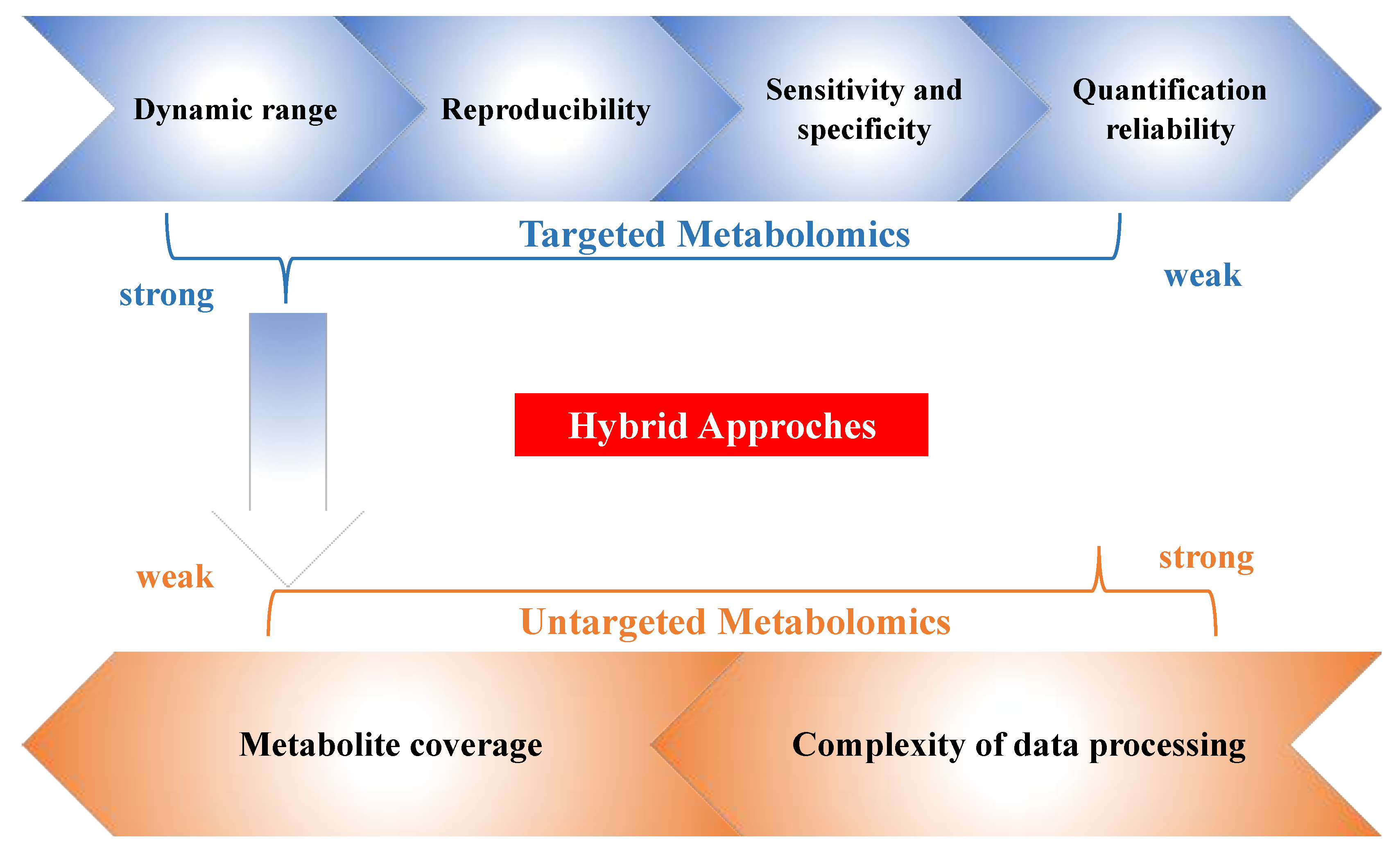 Dynamic range

Reproducibility

Sensitivity and specificity

Quantification reliability

Targeted Metabolomics

strong

weak

Hybrid Approches

weak

strong

Untargeted Metabolomics

Metabolite coverage

Complexity of data processing